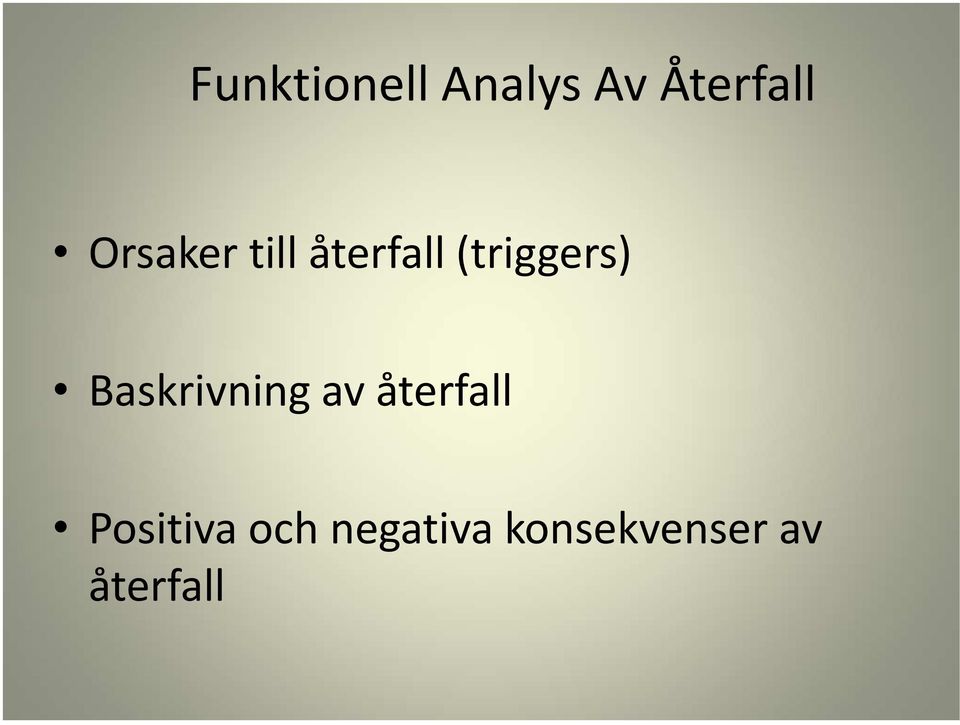 Funktionell Analys Av Återfall

• Orsaker till återfall (triggers)

• Baskrivning av återfall

• Positiva och negativa konsekvenser av återfall